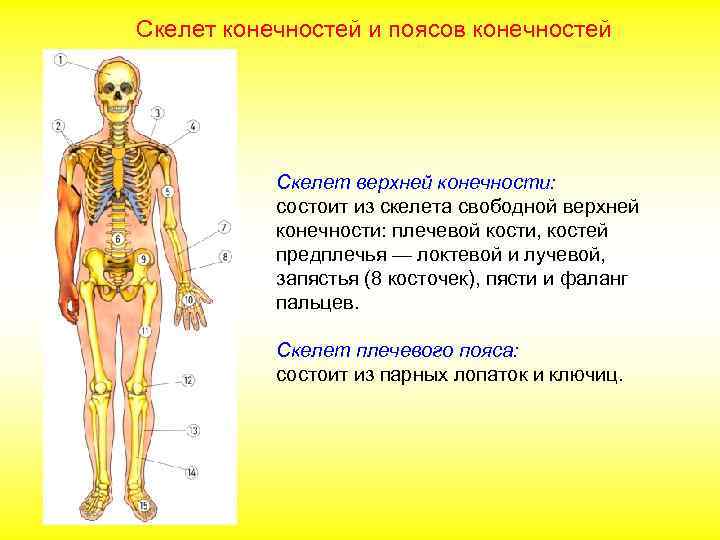 Скелет конечностей и поясов конечностей

1
2
3
4
5
6
7
8
9
10
11
12
13
14
15

Скелет верхней конечности:
состоит из скелета свободной верхней конечности: плечевой кости, костей предплечья — локтевой и лучевой, запястья (8 косточек), пясти и фаланг пальцев.

Скелет плечевого пояса:
состоит из парных лопаток и ключиц.